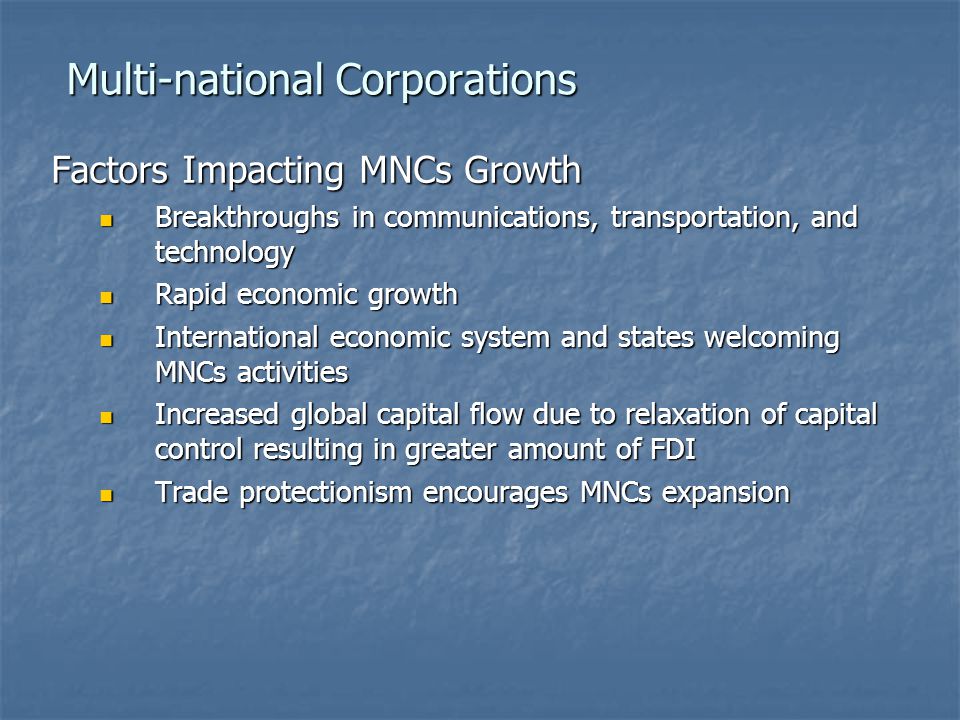 Multi-national Corporations

Factors Impacting MNCs Growth

- Breakthroughs in communications, transportation, and technology
- Rapid economic growth
- International economic system and states welcoming MNCs activities
- Increased global capital flow due to relaxation of capital control resulting in greater amount of FDI
- Trade protectionism encourages MNCs expansion